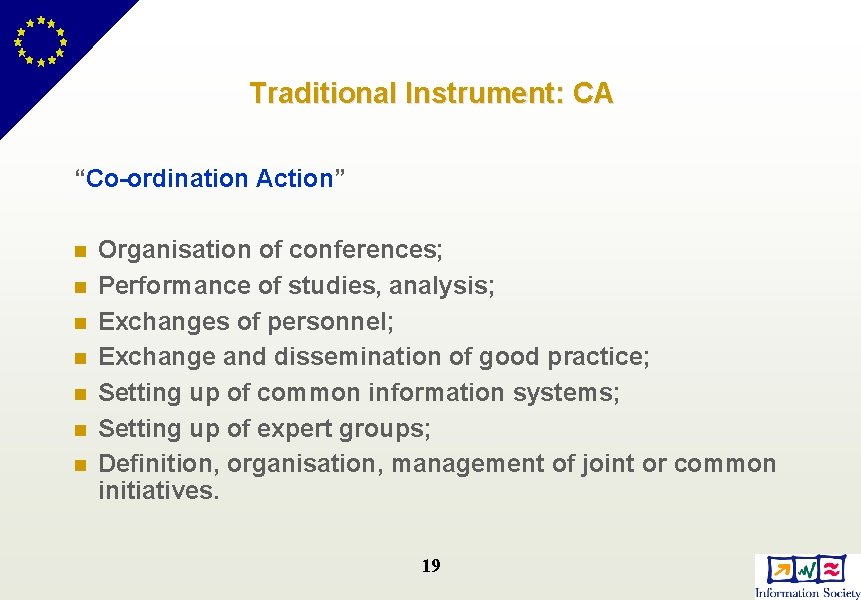 Traditional Instrument: CA

“Co-ordination Action”

- Organisation of conferences;
- Performance of studies, analysis;
- Exchanges of personnel;
- Exchange and dissemination of good practice;
- Setting up of common information systems;
- Setting up of expert groups;
- Definition, organisation, management of joint or common initiatives.

19

Information Society